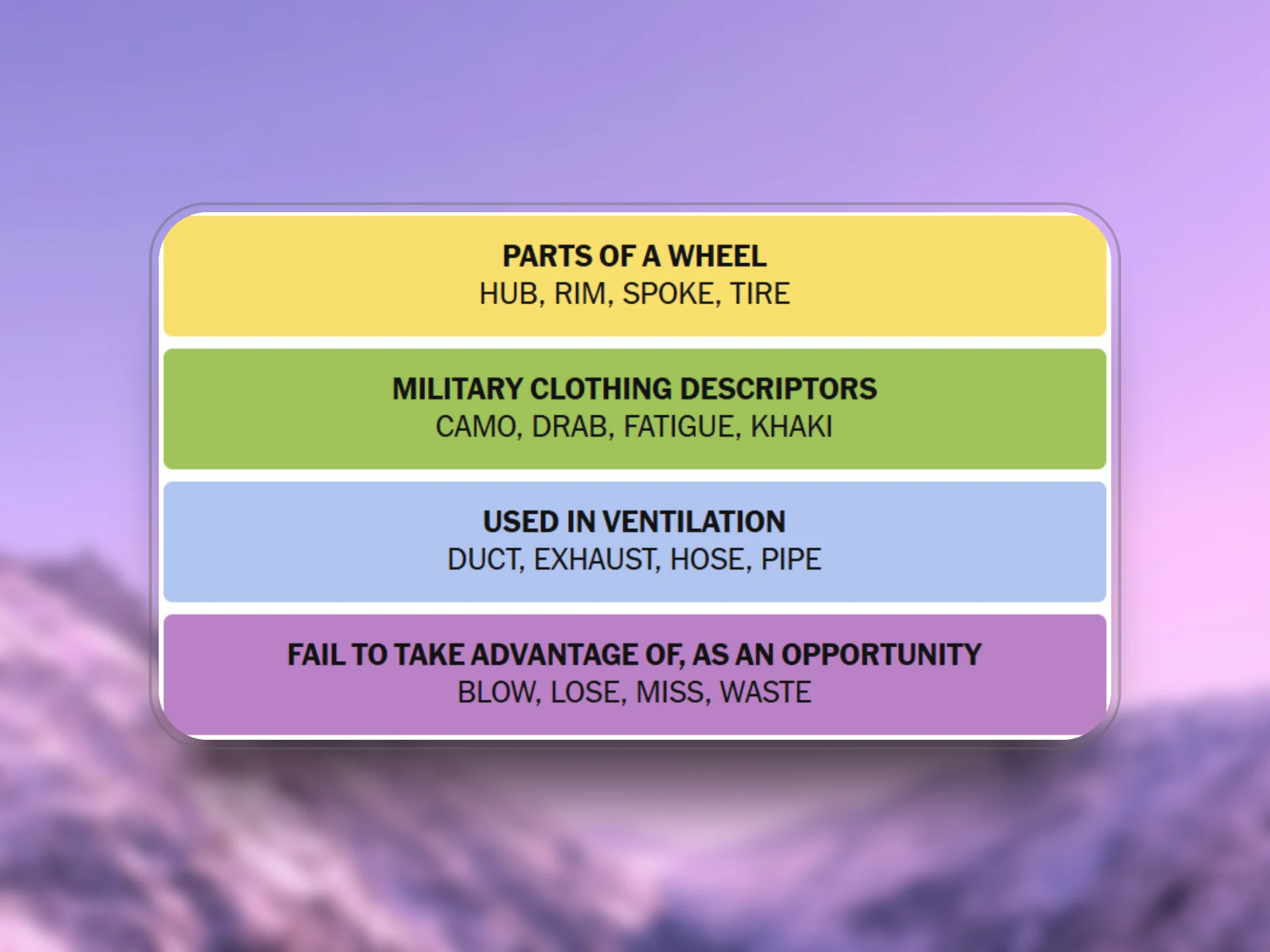 PARTS OF A WHEEL
HUB, RIM, SPOKE, TIRE

MILITARY CLOTHING DESCRIPTORS
CAMO, DRAB, FATIGUE, KHAKI

USED IN VENTILATION
DUCT, EXHAUST, HOSE, PIPE

FAIL TO TAKE ADVANTAGE OF, AS AN OPPORTUNITY
BLOW, LOSE, MISS, WASTE